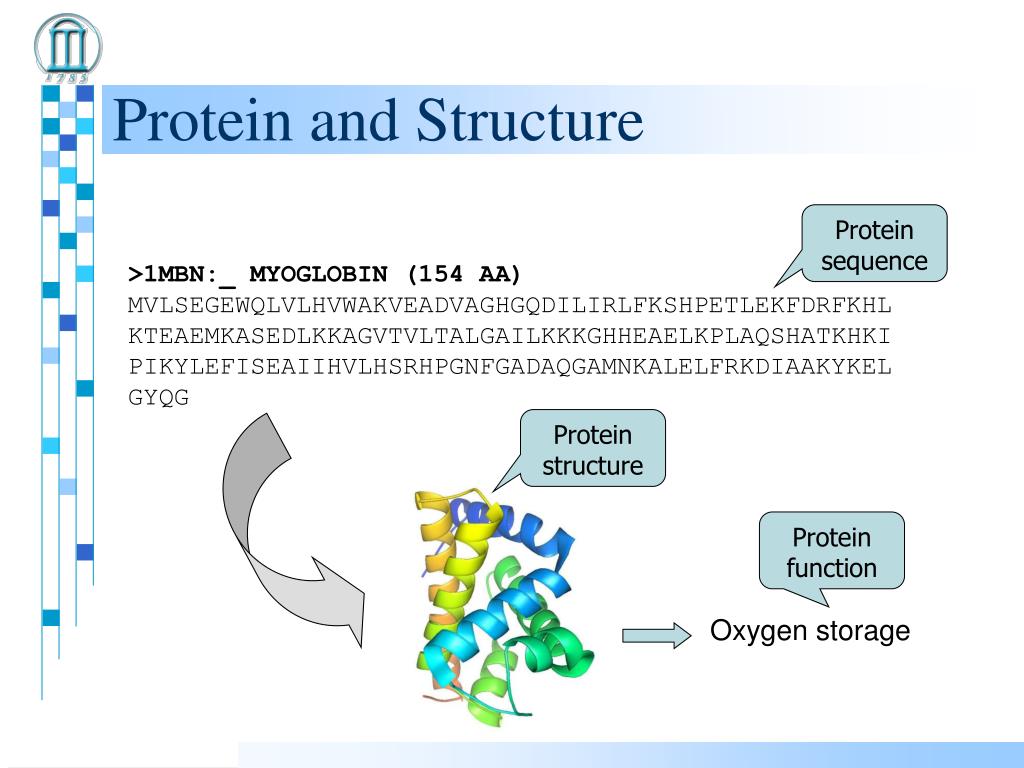 1785

Protein and Structure

Protein sequence

>1MBN:_ MYOGLOBIN (154 AA)
MVLSEGEWQLVLHVWAKVEADVAGHGQDILIRLFKSHPETLEKFDRFKHL
KTEAEMKASEDLKKAGVTVLTALGAILKKKGHHEAELKPLAQSHATKHKI
PIKYLEFISEAIIHVLHSRHPGNFGADAQGAMNKALELFRKDIAAKYKEL
GYQG

Protein structure

Protein function

Oxygen storage